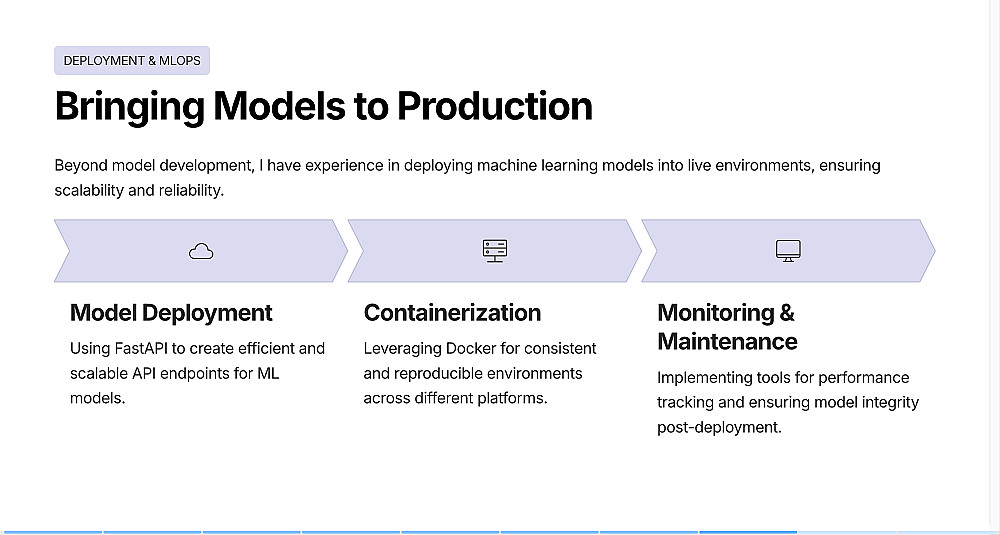 DEPLOYMENT & MLOPS

Bringing Models to Production

Beyond model development, I have experience in deploying machine learning models into live environments, ensuring scalability and reliability.

Model Deployment

Using FastAPI to create efficient and scalable API endpoints for ML models.

Containerization

Leveraging Docker for consistent and reproducible environments across different platforms.

Monitoring & Maintenance

Implementing tools for performance tracking and ensuring model integrity post-deployment.